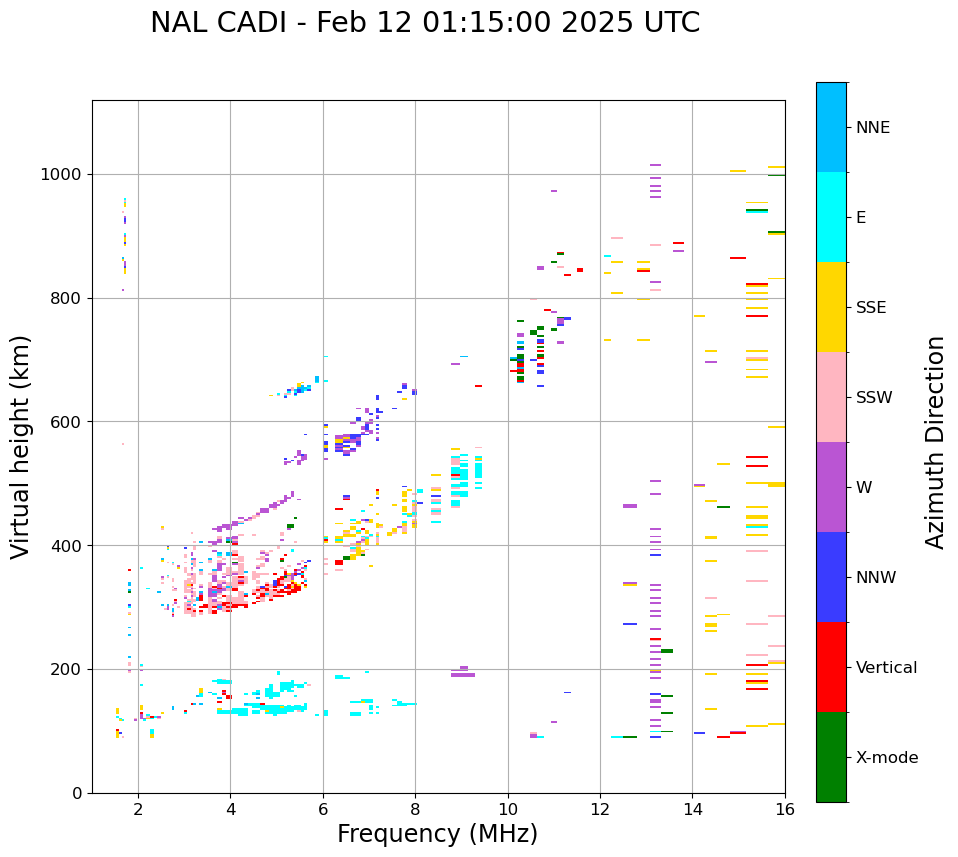 NAL CADI - Feb 12 01:15:00 2025 UTC

Virtual height (km)

1000
800
600
400
200
0

2
4
6
8
10
12
14
16

Frequency (MHz)

NNE
E
SSE
SSW
W
NNW
Vertical
X-mode

Azimuth Direction